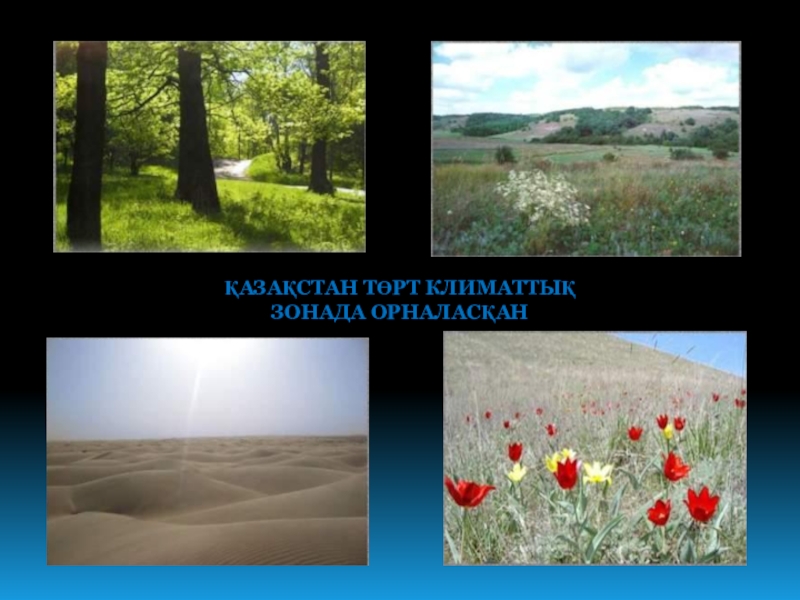 ҚАЗАҚСТАН ТӨРТ КЛИМАТТЫҚ ЗОНАДА ОРНАЛАСҚАН